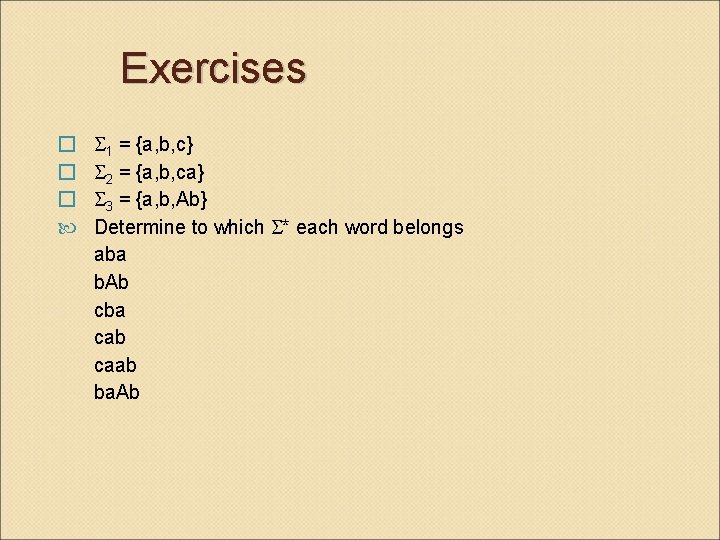 Exercises

$\Sigma_1 = \{a,b,c\}$

$\Sigma_2 = \{a,b,ca\}$

$\Sigma_3 = \{a,b,Ab\}$

Determine to which $\Sigma^*$ each word belongs

aba

bAb

cba

cab

caab

baAb